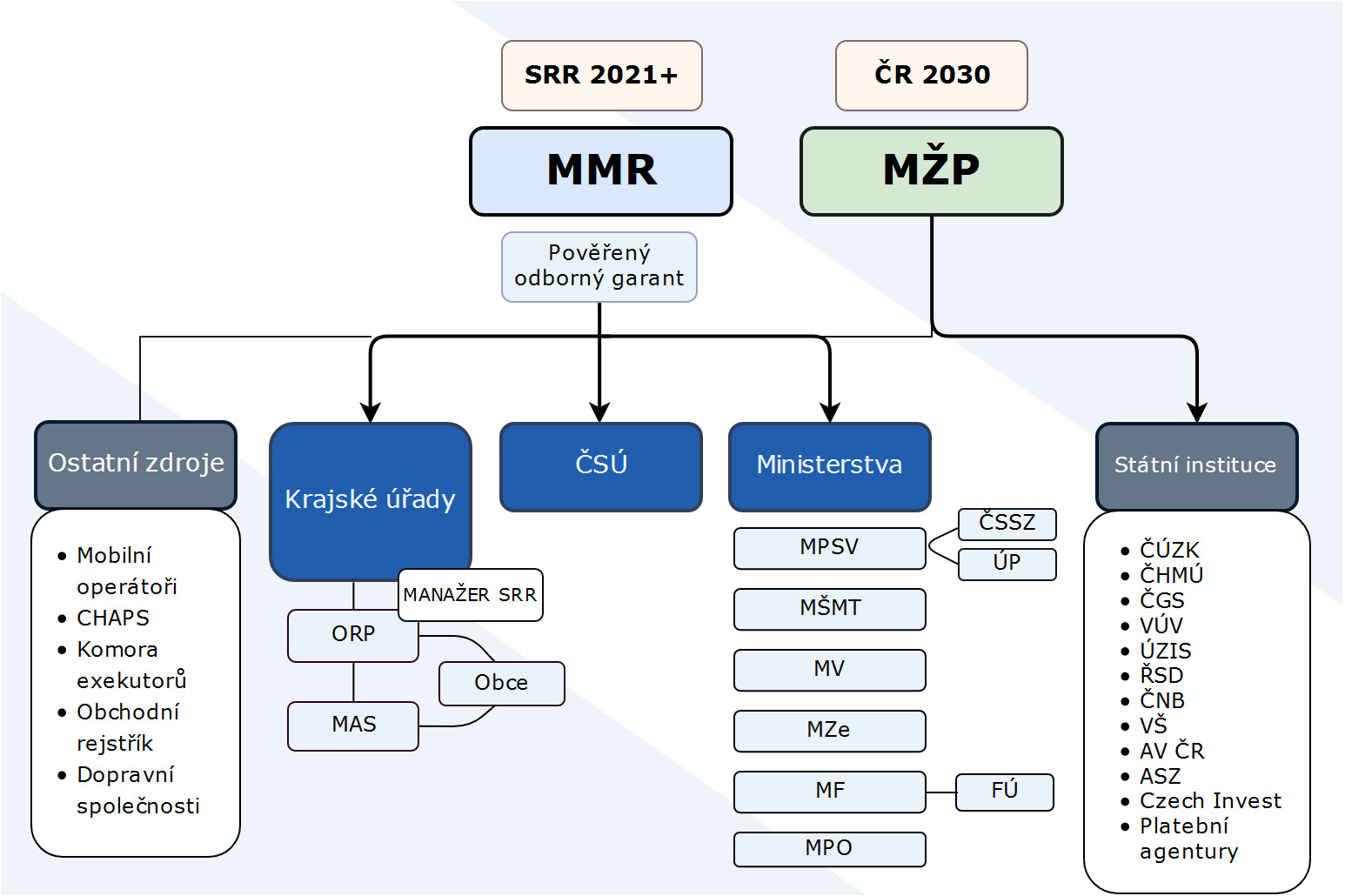 SRR 2021+

ČR 2030

MMR

MŽP

Pověřený odborný garant

Ostatní zdroje

- Mobilní operátoři
- CHAPS
- Komora exekutorů
- Obchodní rejstřík
- Dopravní společnosti

Krajské úřady

MANAŽER SRR

ORP

Obce

MAS

ČSÚ

Ministerstva

MPSV

ČSSZ

ÚP

MŠMT

MV

MZe

MF

FÚ

MPO

Státní instituce

- ČÚZK
- ČHMÚ
- ČGS
- VÚV
- ÚZIS
- ŘSD
- ČNB
- VŠ
- AV ČR
- ASZ
- Czech Invest
- Platební agentury